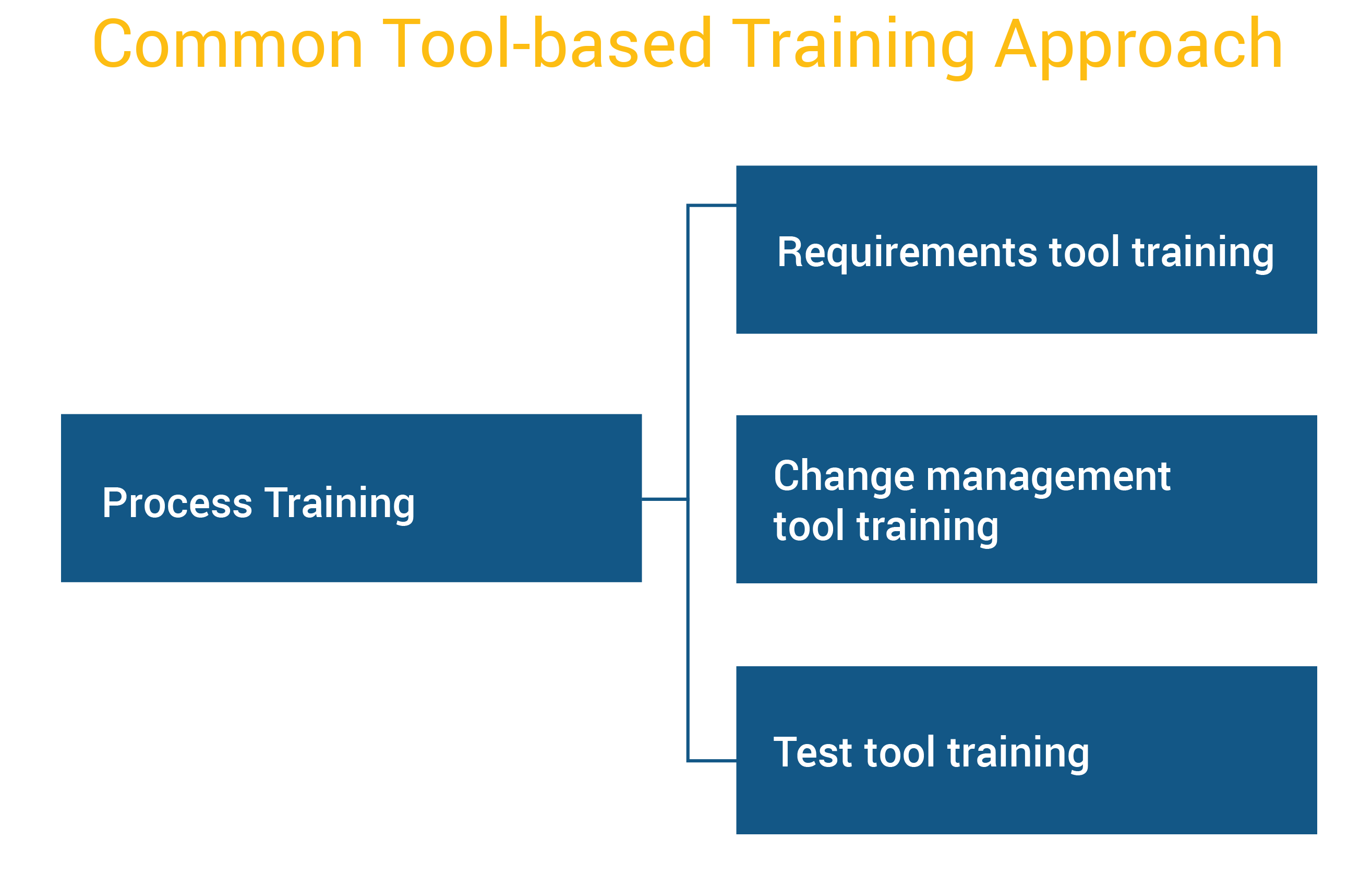 Common Tool-based Training Approach

Process Training

Requirements tool training

Change management tool training

Test tool training